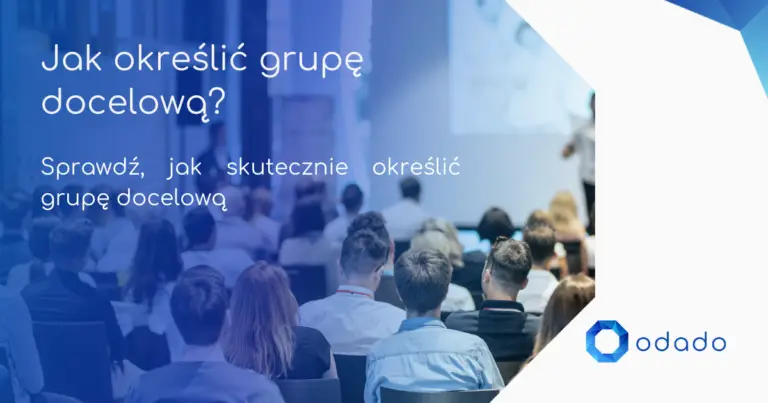 Jak określić grupę docelową?

Sprawdź, jak skutecznie określić grupę docelową

odado